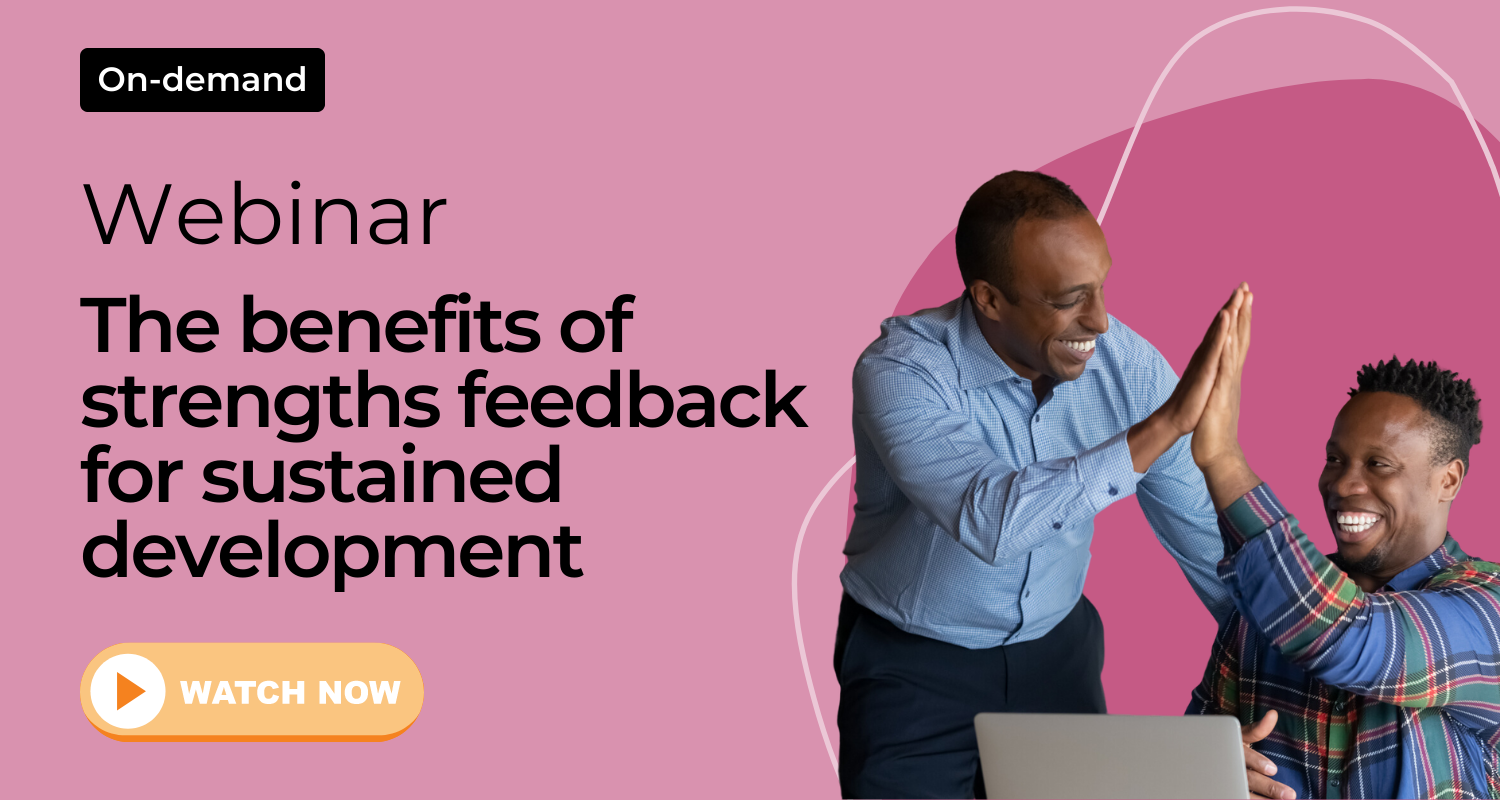 On-demand

Webinar

The benefits of strengths feedback for sustained development

WATCH NOW